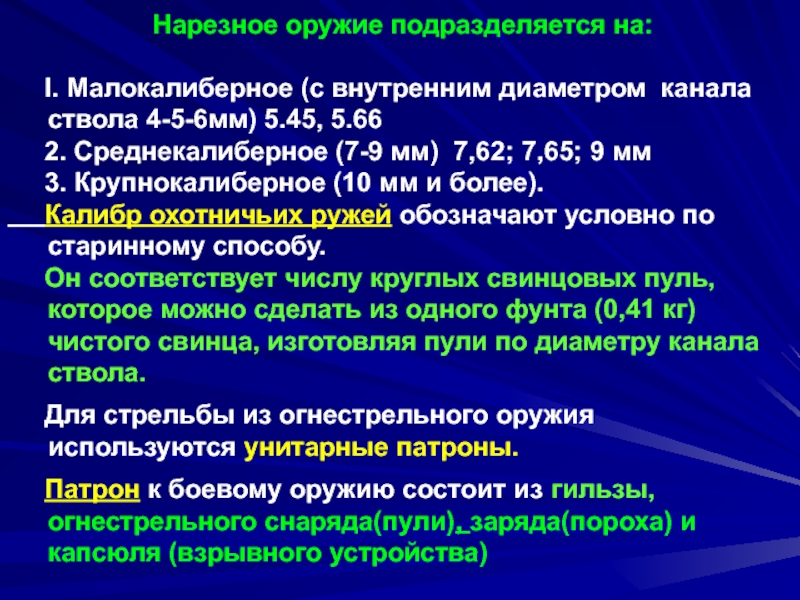 Нарезное оружие подразделяется на:

I. Малокалиберное (с внутренним диаметром канала ствола 4-5-6мм) 5.45, 5.66
2. Среднекалиберное (7-9 мм) 7,62; 7,65; 9 мм
3. Крупнокалиберное (10 мм и более).
Калибр охотничьих ружей обозначают условно по старинному способу.
Он соответствует числу круглых свинцовых пуль, которое можно сделать из одного фунта (0,41 кг) чистого свинца, изготовляя пули по диаметру канала ствола.

Для стрельбы из огнестрельного оружия используются унитарные патроны.

Патрон к боевому оружию состоит из гильзы, огнестрельного снаряда(пули), заряда(пороха) и капсюля (взрывного устройства)